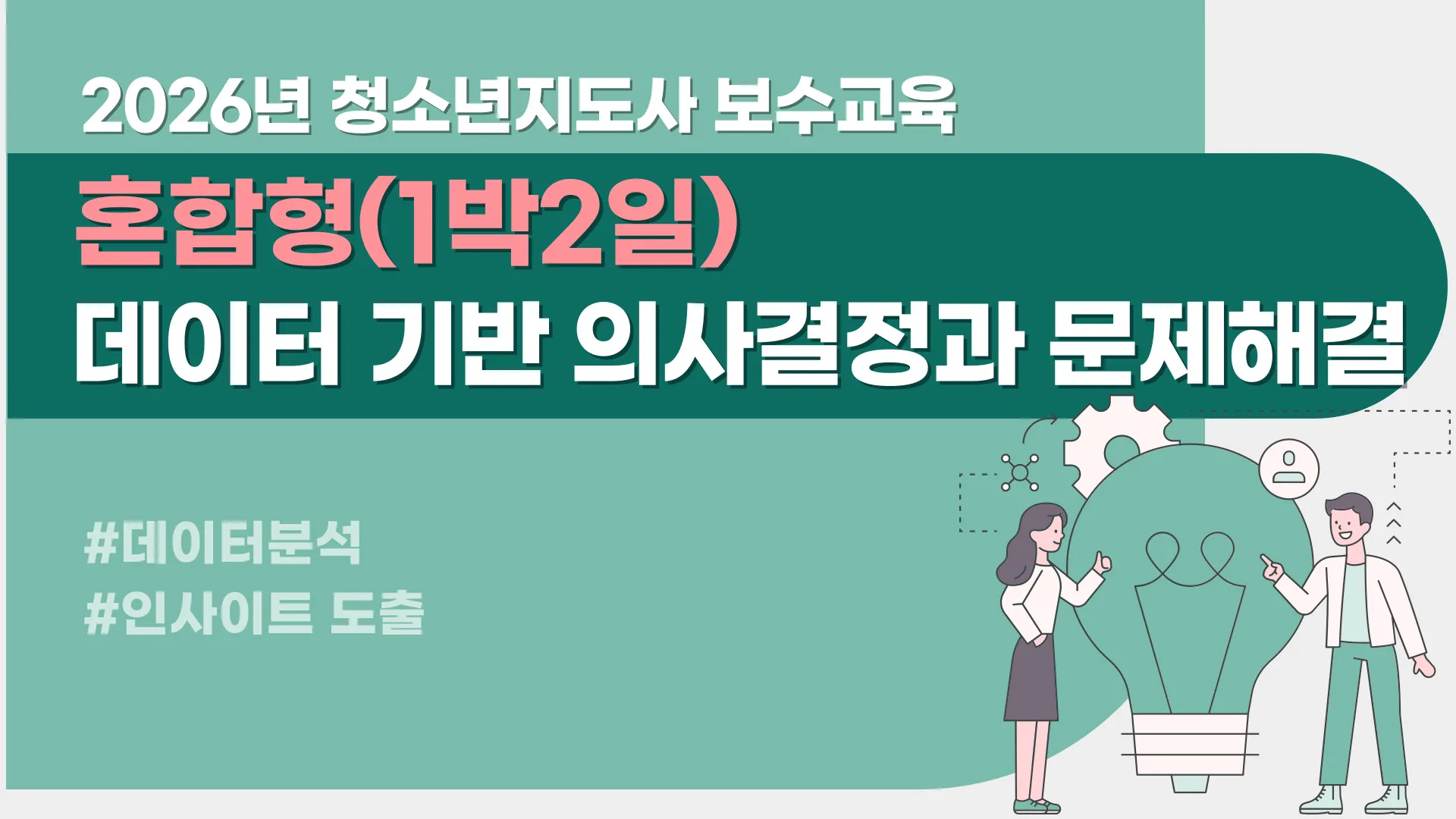 2026년 청소년지도사 보수교육

혼합형(1박2일)
데이터 기반 의사결정과 문제해결

#데이터분석
#인사이트 도출